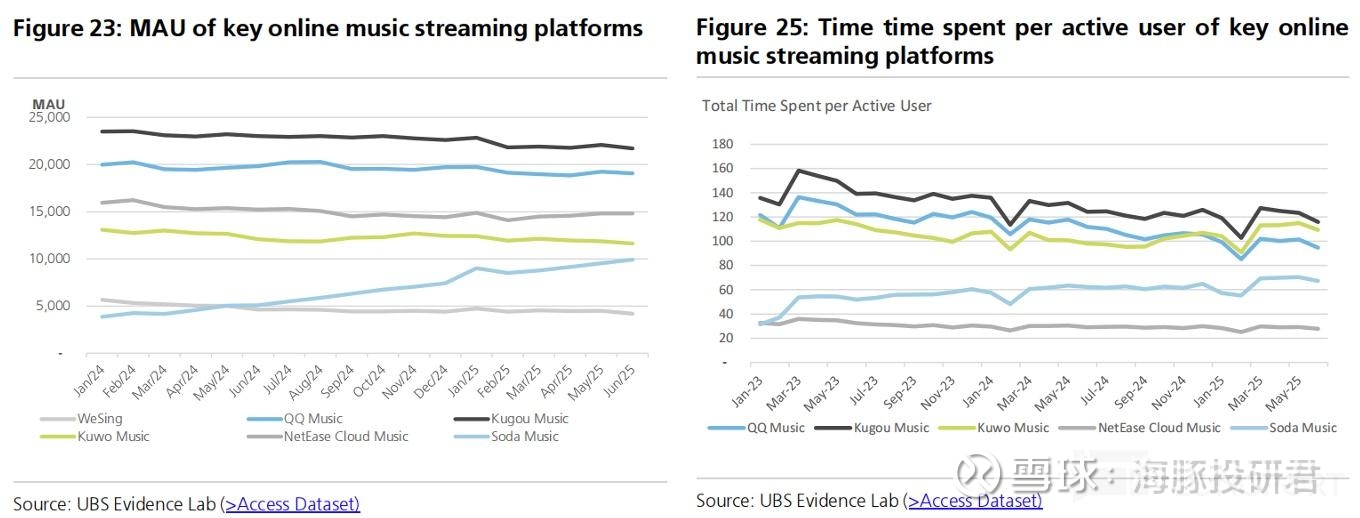 Figure 23: MAU of key online music streaming platforms

MAU
25,000
20,000
15,000
10,000
5,000
-

Jan/24 Feb/24 Mar/24 Apr/24 May/24 Jun/24 Jul/24 Aug/24 Sep/24 Oct/24 Nov/24 Dec/24 Jan/25 Feb/25 Mar/25 Apr/25 May/25 Jun/25

WeSing
QQ Music
Kugou Music
Kuwo Music
NetEase Cloud Music
Soda Music

Source: UBS Evidence Lab (>Access Dataset)

Figure 25: Time time spent per active user of key online music streaming platforms

Total Time Spent per Active User

180
160
140
120
100
80
60
40
20

Jan-23 Mar-23 May-23 Jul-23 Sep-23 Nov-23 Jan-24 Mar-24 May-24 Jul-24 Sep-24 Nov-24 Jan-25 Mar-25 May-25

QQ Music
Kugou Music
Kuwo Music
NetEase Cloud Music
Soda Music

Source: UBS Evidence Lab (>Access Dataset)

雪球：海豚投研君